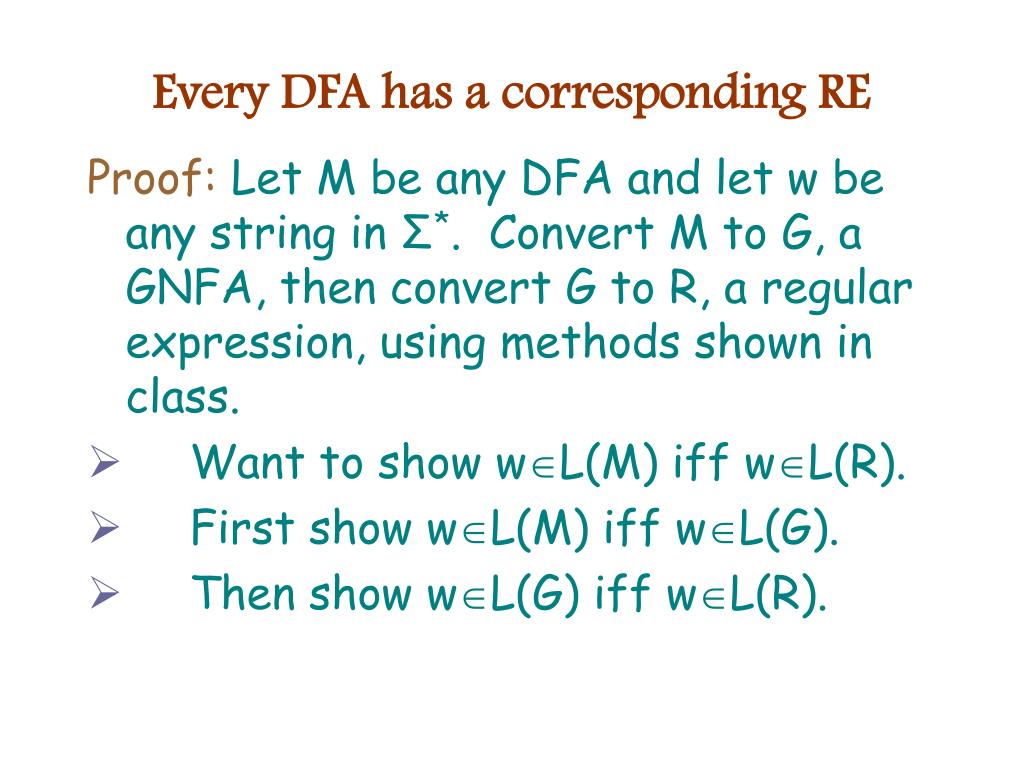 Every DFA has a corresponding RE

Proof: Let M be any DFA and let w be any string in $\Sigma^*$. Convert M to G, a GNFA, then convert G to R, a regular expression, using methods shown in class.

➢ Want to show $w \in L(M)$ iff $w \in L(R)$.

➢ First show $w \in L(M)$ iff $w \in L(G)$.

➢ Then show $w \in L(G)$ iff $w \in L(R)$.